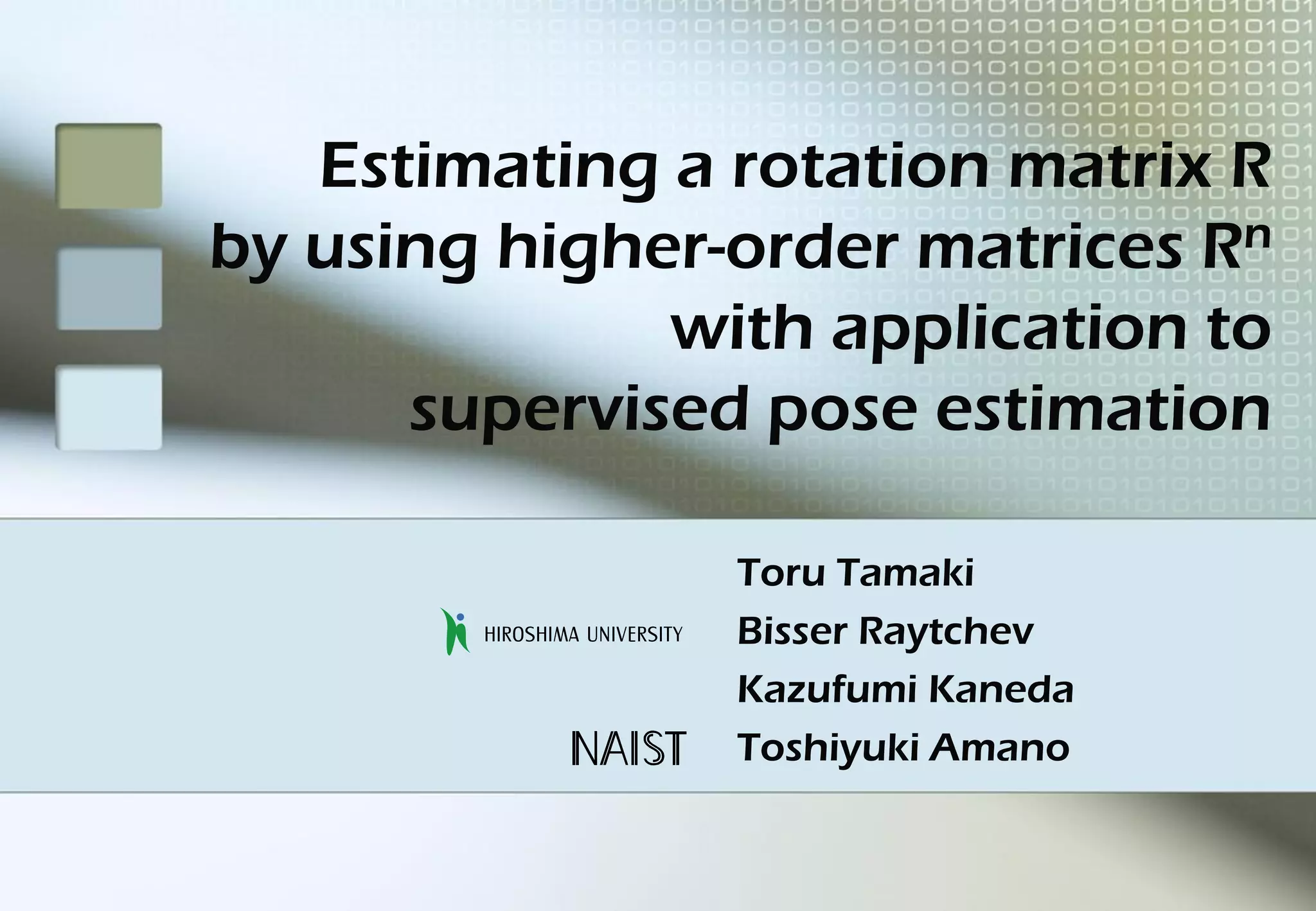 Estimating a rotation matrix R by using higher-order matrices $R^n$ with application to supervised pose estimation

HIROSHIMA UNIVERSITY

NAIST

Toru Tamaki
Bisser Raytchev
Kazufumi Kaneda
Toshiyuki Amano